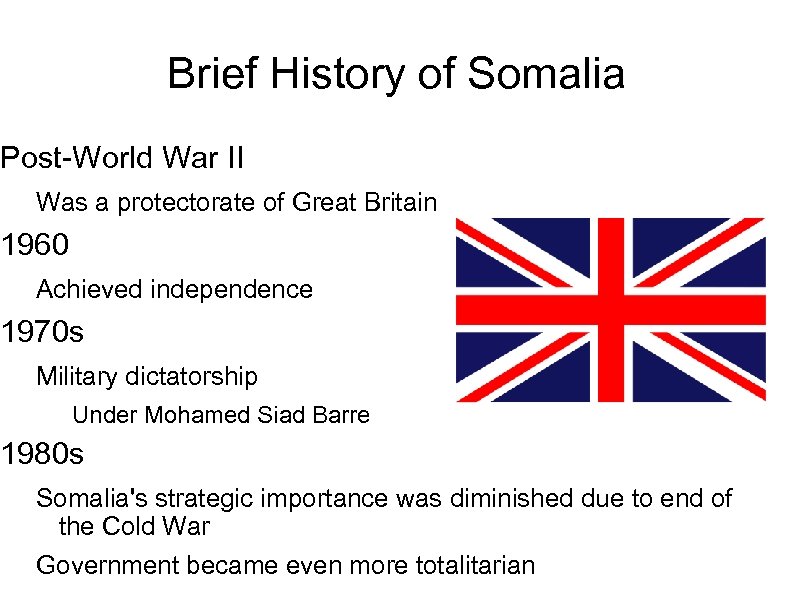 Brief History of Somalia

Post-World War II

Was a protectorate of Great Britain

1960

Achieved independence

1970s

Military dictatorship

Under Mohamed Siad Barre

1980s

Somalia's strategic importance was diminished due to end of the Cold War

Government became even more totalitarian